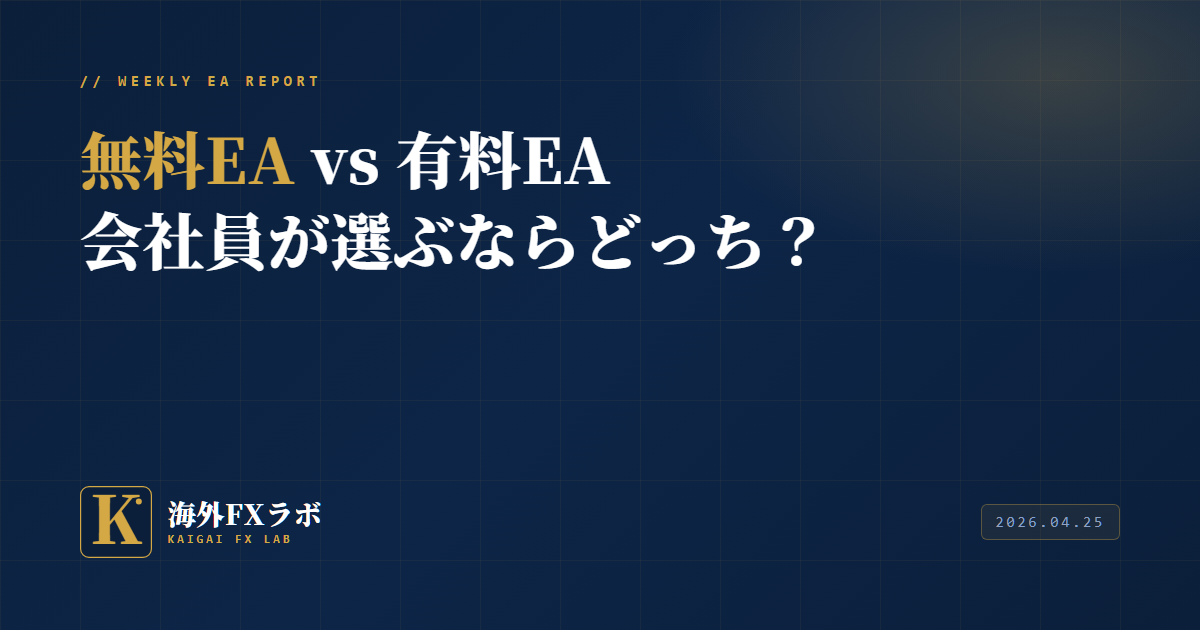 // WEEKLY EA REPORT

無料EA vs 有料EA
会社員が選ぶならどっち？

K

海外FXラボ
KAIGAI FX LAB

2026.04.25